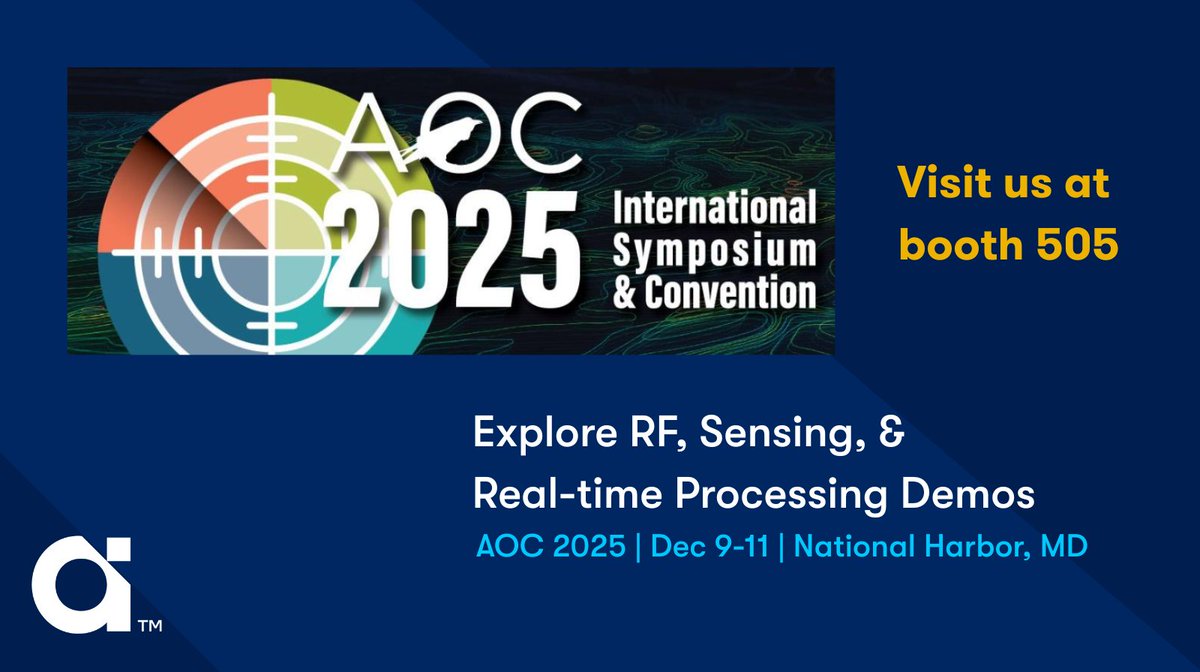 AOC
2025
International Symposium & Convention

Visit us at booth 505

Explore RF, Sensing, & Real-time Processing Demos

AOC 2025 | Dec 9-11 | National Harbor, MD

™